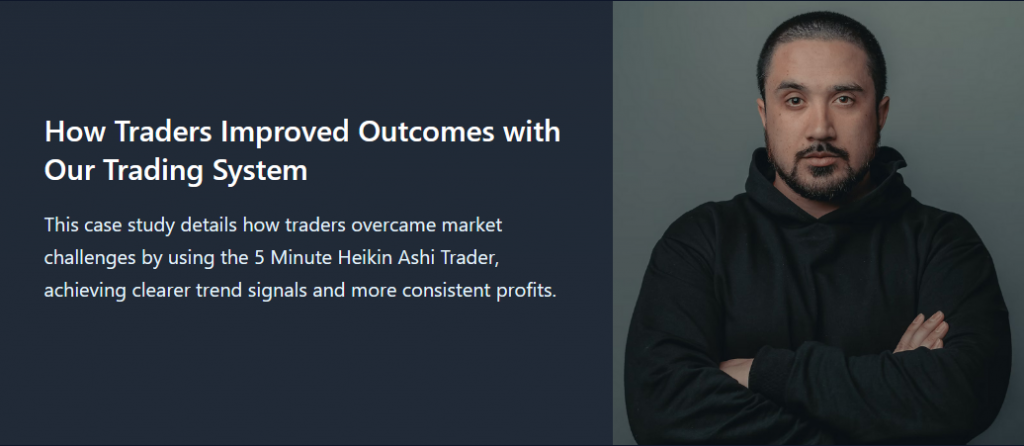 How Traders Improved Outcomes with Our Trading System

This case study details how traders overcame market challenges by using the 5 Minute Heikin Ashi Trader, achieving clearer trend signals and more consistent profits.